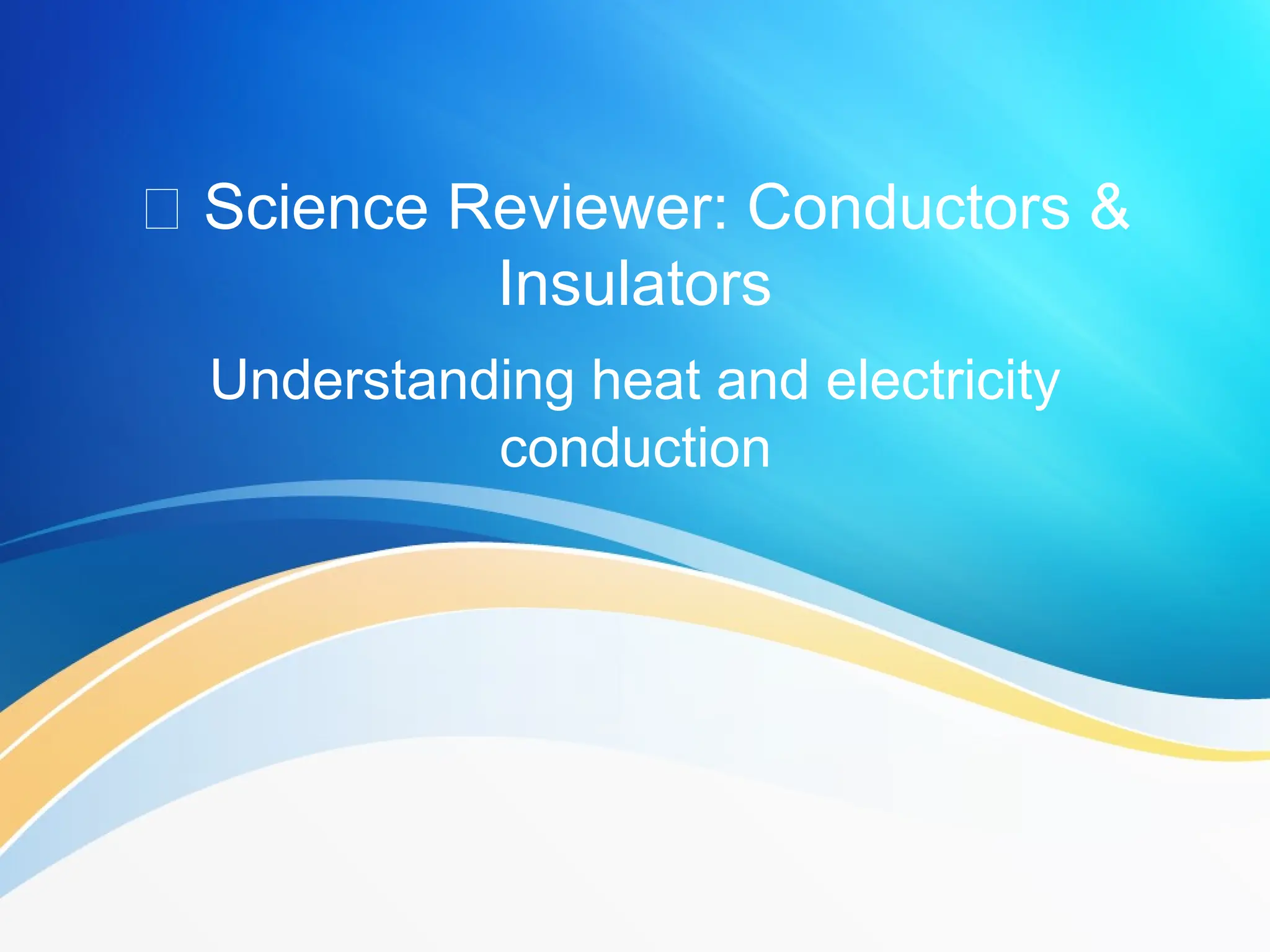 Science Reviewer: Conductors & Insulators

Understanding heat and electricity conduction